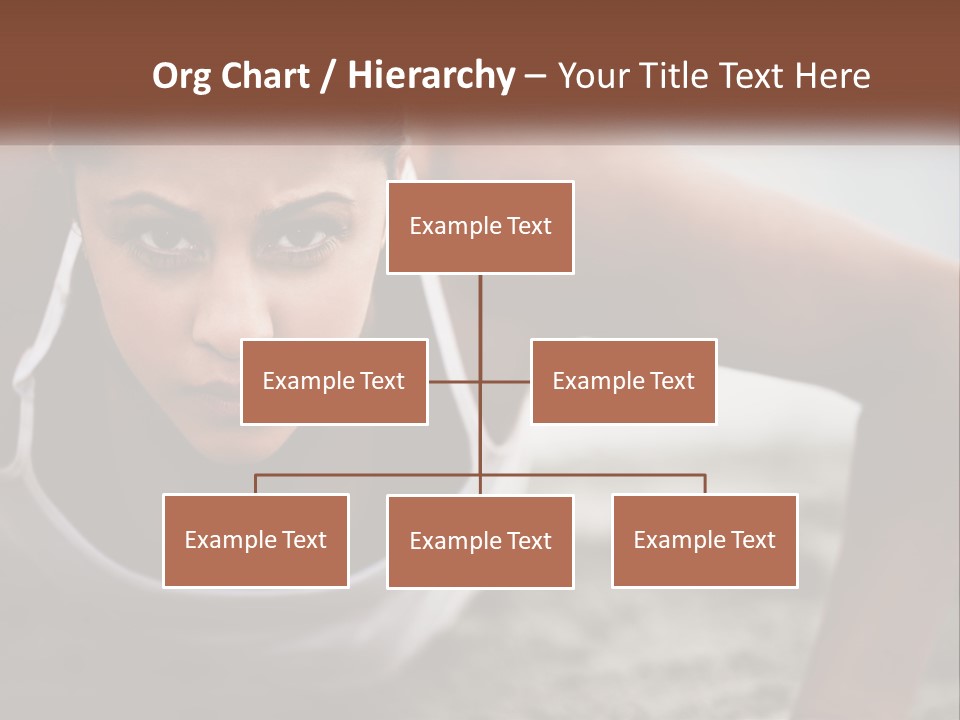 Org Chart / Hierarchy – Your Title Text Here

Example Text

Example Text

Example Text

Example Text

Example Text

Example Text